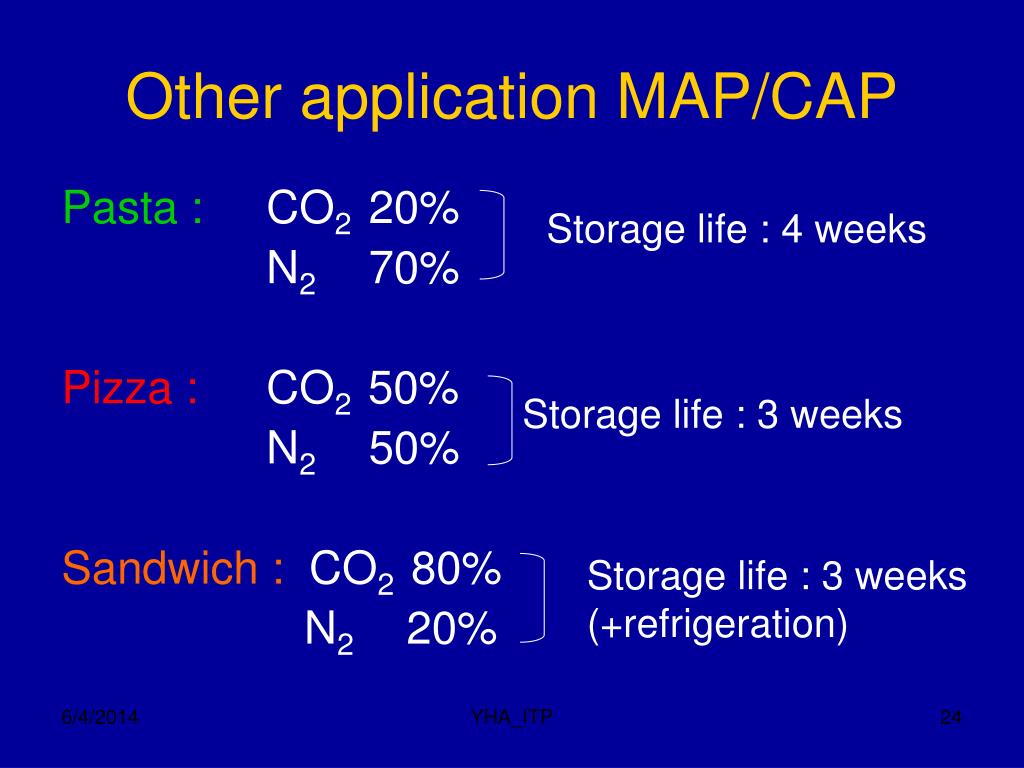 Other application MAP/CAP

Pasta : $CO_2$ 20%
$N_2$ 70%
Storage life : 4 weeks

Pizza : $CO_2$ 50%
$N_2$ 50%
Storage life : 3 weeks

Sandwich : $CO_2$ 80%
$N_2$ 20%
Storage life : 3 weeks (+refrigeration)

6/4/2014 YHA_ITP 24